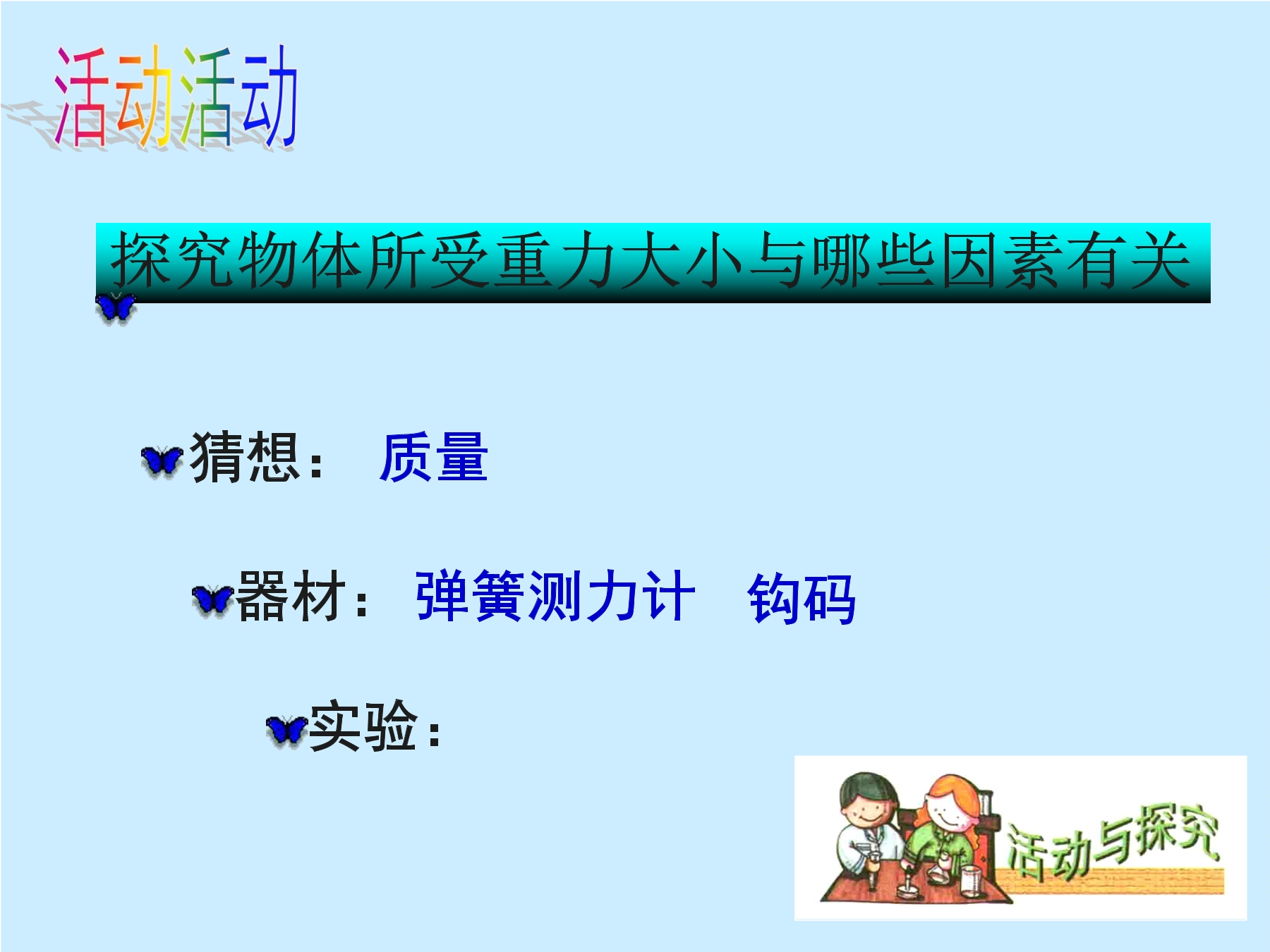 活动活动

探究物体所受重力大小与哪些因素有关

猜想： 质量

器材： 弹簧测力计 钩码

实验：

活动与探究